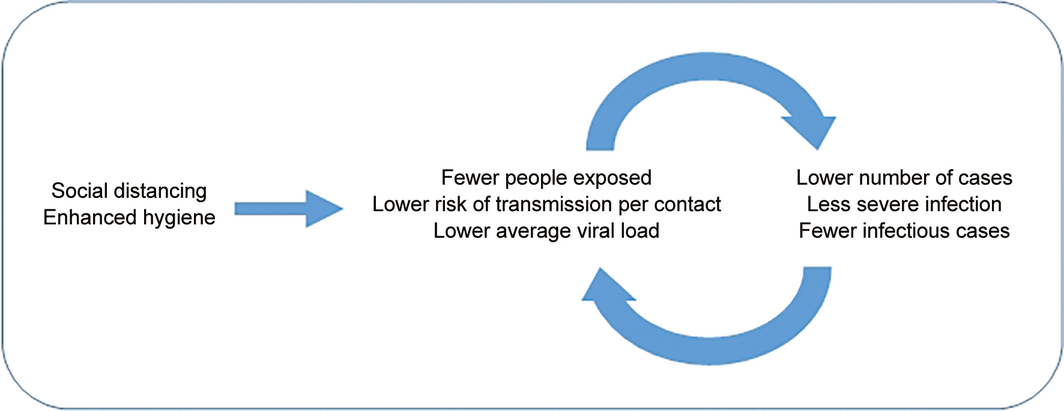 Social distancing
Enhanced hygiene

Fewer people exposed
Lower risk of transmission per contact
Lower average viral load

Lower number of cases
Less severe infection
Fewer infectious cases